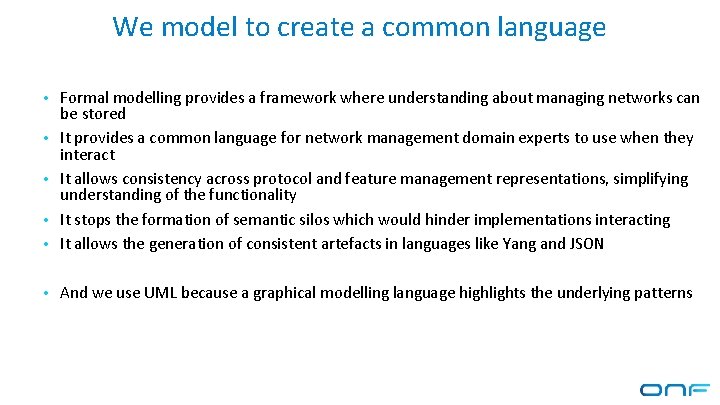 We model to create a common language

• Formal modelling provides a framework where understanding about managing networks can be stored
• It provides a common language for network management domain experts to use when they interact
• It allows consistency across protocol and feature management representations, simplifying understanding of the functionality
• It stops the formation of semantic silos which would hinder implementations interacting
• It allows the generation of consistent artefacts in languages like Yang and JSON

• And we use UML because a graphical modelling language highlights the underlying patterns

ONF